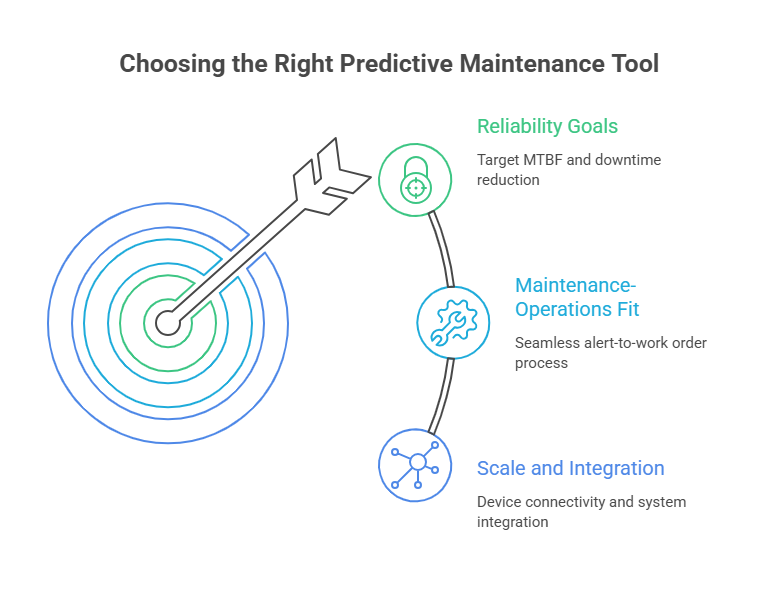 Choosing the Right Predictive Maintenance Tool

Reliability Goals

Target MTBF and downtime reduction

Maintenance-Operations Fit

Seamless alert-to-work order process

Scale and Integration

Device connectivity and system integration